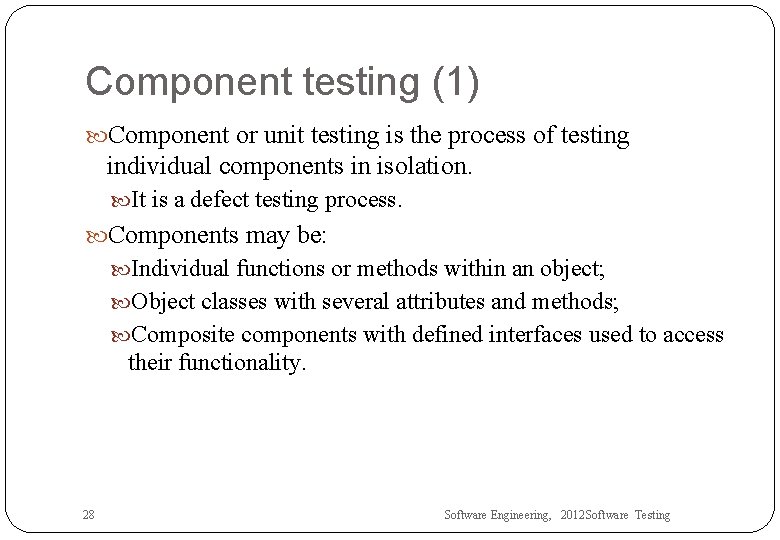 Component testing (1)

Component or unit testing is the process of testing individual components in isolation.

It is a defect testing process.

Components may be:

Individual functions or methods within an object;

Object classes with several attributes and methods;

Composite components with defined interfaces used to access their functionality.

28

Software Engineering, 2012Software Testing